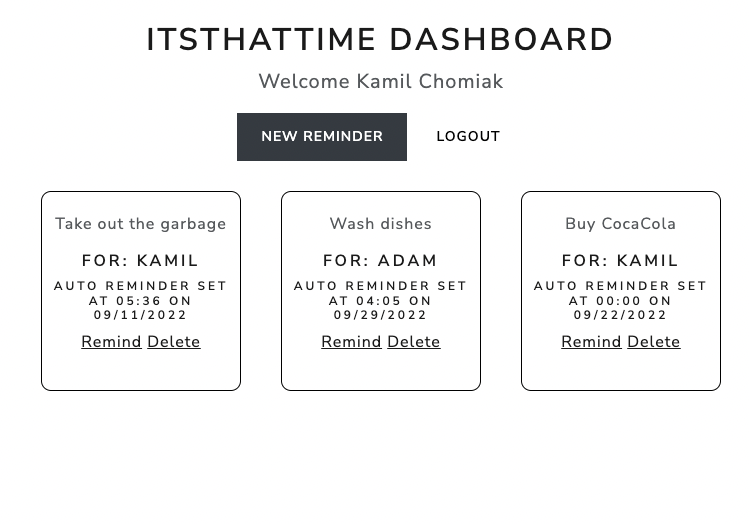 ITSTHATTIME DASHBOARD

Welcome Kamil Chomiak

NEW REMINDER

LOGOUT

Take out the garbage

FOR: KAMIL

AUTO REMINDER SET AT 05:36 ON 09/11/2022

Remind Delete

Wash dishes

FOR: ADAM

AUTO REMINDER SET AT 04:05 ON 09/29/2022

Remind Delete

Buy CocaCola

FOR: KAMIL

AUTO REMINDER SET AT 00:00 ON 09/22/2022

Remind Delete